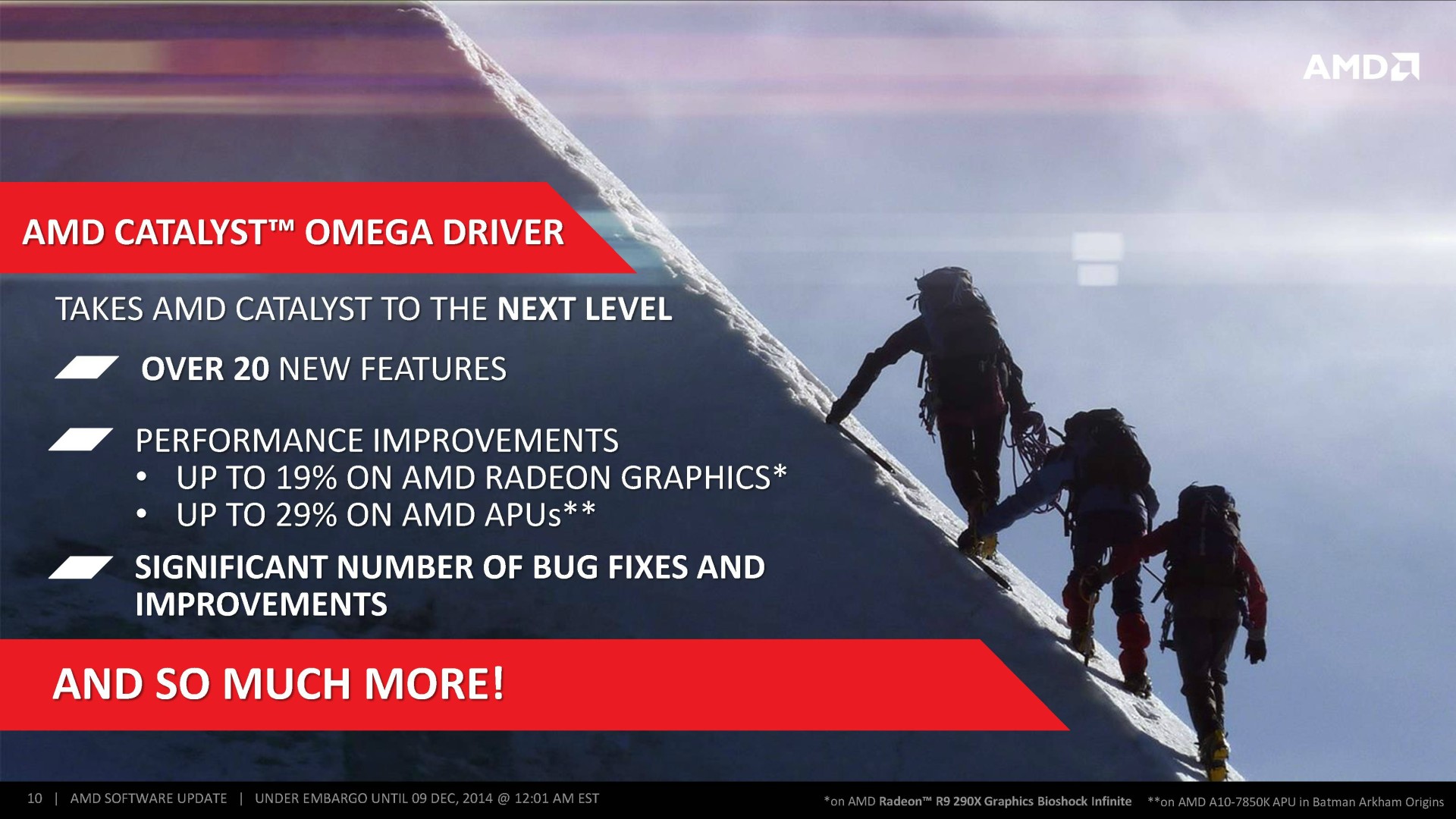 AMD

AMD CATALYST™ OMEGA DRIVER

TAKES AMD CATALYST TO THE NEXT LEVEL

OVER 20 NEW FEATURES

PERFORMANCE IMPROVEMENTS
• UP TO 19% ON AMD RADEON GRAPHICS*
• UP TO 29% ON AMD APUs**

SIGNIFICANT NUMBER OF BUG FIXES AND IMPROVEMENTS

AND SO MUCH MORE!

10 | AMD SOFTWARE UPDATE | UNDER EMBARGO UNTIL 09 DEC, 2014 @ 12:01 AM EST

*on AMD Radeon™ R9 290X Graphics Bioshock Infinite **on AMD A10-7850K APU in Batman Arkham Origins